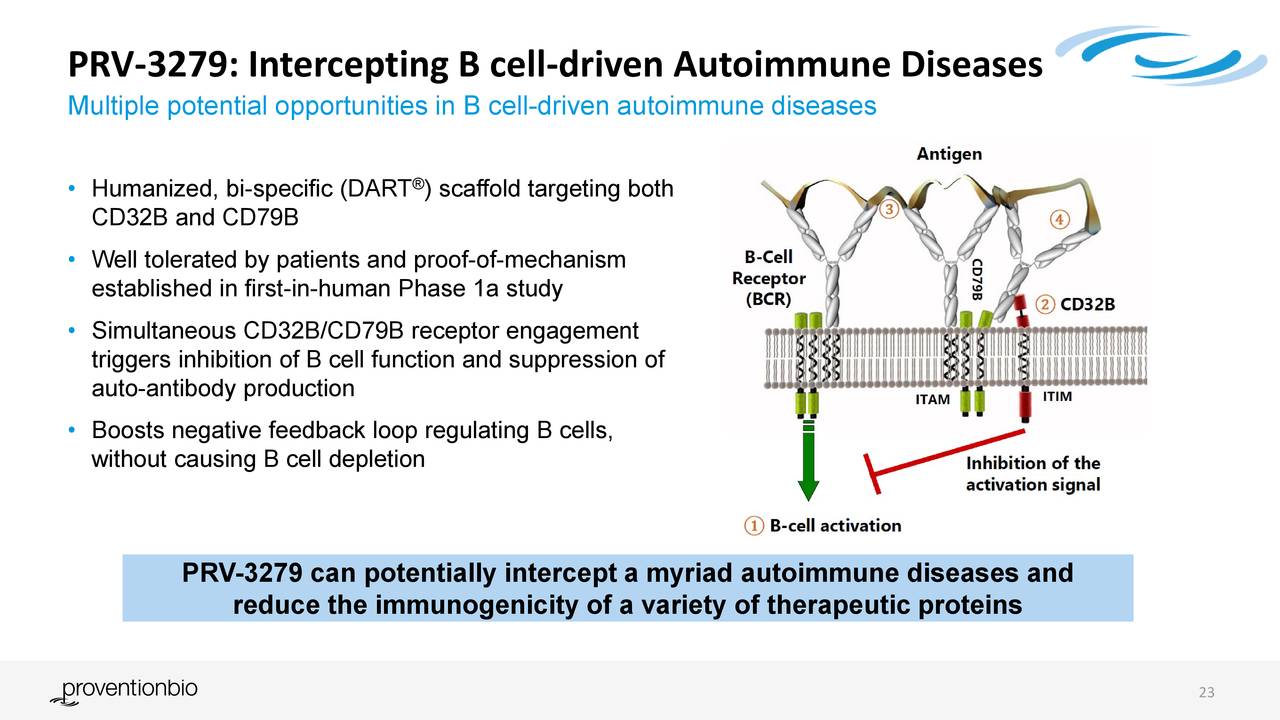 PRV-3279: Intercepting B cell-driven Autoimmune Diseases
Multiple potential opportunities in B cell-driven autoimmune diseases

• Humanized, bi-specific (DART®) scaffold targeting both CD32B and CD79B
• Well tolerated by patients and proof-of-mechanism established in first-in-human Phase 1a study
• Simultaneous CD32B/CD79B receptor engagement triggers inhibition of B cell function and suppression of auto-antibody production
• Boosts negative feedback loop regulating B cells, without causing B cell depletion

Antigen
③
④
B-Cell Receptor (BCR)
CD79B
② CD32B
ITAM
ITIM
Inhibition of the activation signal
① B-cell activation

PRV-3279 can potentially intercept a myriad autoimmune diseases and reduce the immunogenicity of a variety of therapeutic proteins

proventionbio
23